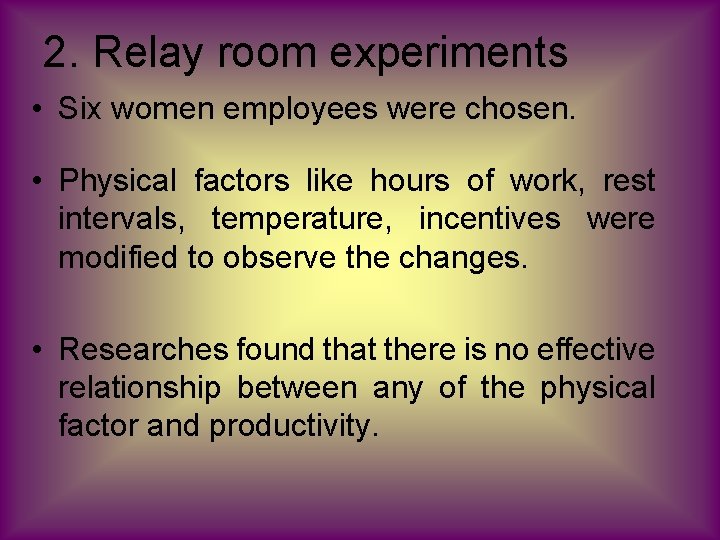 2. Relay room experiments

• Six women employees were chosen.

• Physical factors like hours of work, rest intervals, temperature, incentives were modified to observe the changes.

• Researches found that there is no effective relationship between any of the physical factor and productivity.